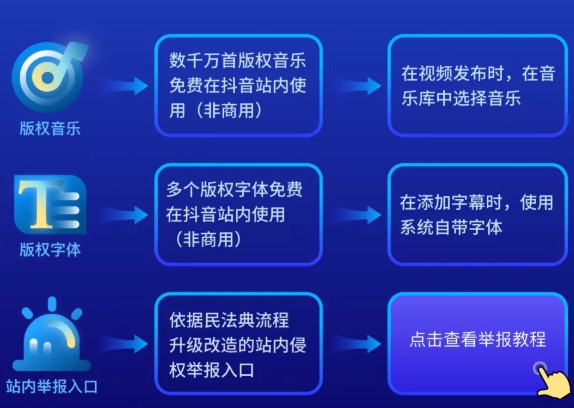 版权音乐

数千万首版权音乐免费在抖音站内使用（非商用）

在视频发布时，在音乐库中选择音乐

版权字体

多个版权字体免费在抖音站内使用（非商用）

在添加字幕时，使用系统自带字体

站内举报入口

依据民法典流程升级改造的站内侵权举报入口

点击查看举报教程